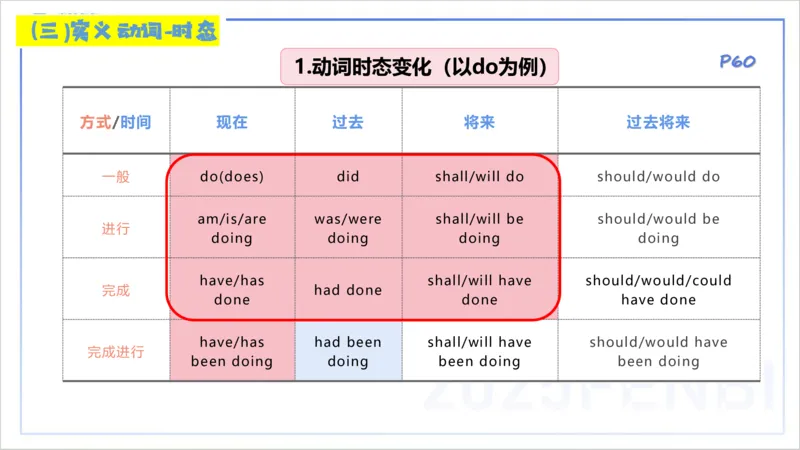 (三)实义动词-时态

1.动词时态变化（以do为例）

P60

| 方式/时间 | 现在 | 过去 | 将来 | 过去将来 |
|---|---|---|---|---|
| 一般 | do(does) | did | shall/will do | should/would do |
| 进行 | am/is/are doing | was/were doing | shall/will be doing | should/would be doing |
| 完成 | have/has done | had done | shall/will have done | should/would/could have done |
| 完成进行 | have/has been doing | had been doing | shall/will have been doing | should/would have been doing |

2023FENBI